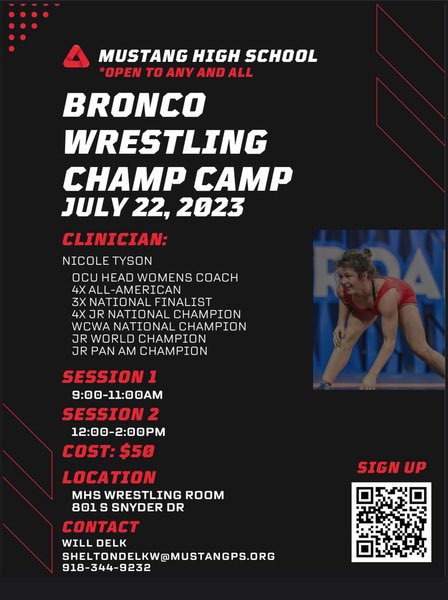 MUSTANG HIGH SCHOOL
*OPEN TO ANY AND ALL

BRONCO WRESTLING CHAMP CAMP
JULY 22, 2023

CLINICIAN:

NICOLE TYSON

OCU HEAD WOMENS COACH
4X ALL-AMERICAN
3X NATIONAL FINALIST
4X JR NATIONAL CHAMPION
WCWA NATIONAL CHAMPION
JR WORLD CHAMPION
JR PAN AM CHAMPION

SESSION 1
9:00-11:00AM

SESSION 2
12:00-2:00PM

COST: $50

LOCATION
MHS WRESTLING ROOM
801 S SNYDER DR

CONTACT
WILL DELK
SHELTONDELKW@MUSTANGPS.ORG
918-344-9232

SIGN UP